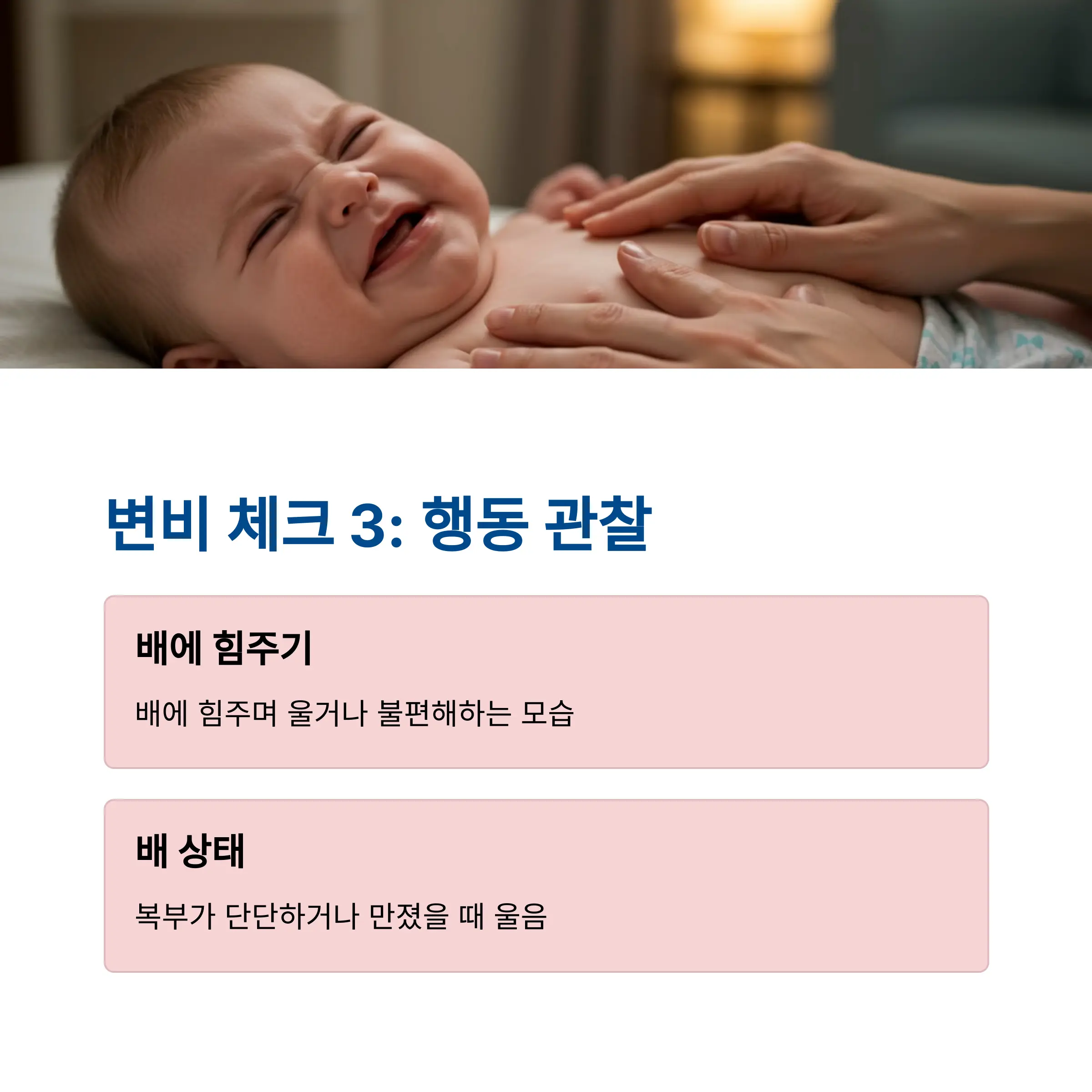 변비 체크 3: 행동 관찰

배에 힘주기

배에 힘주며 울거나 불편해하는 모습

배 상태

복부가 단단하거나 만졌을 때 울음